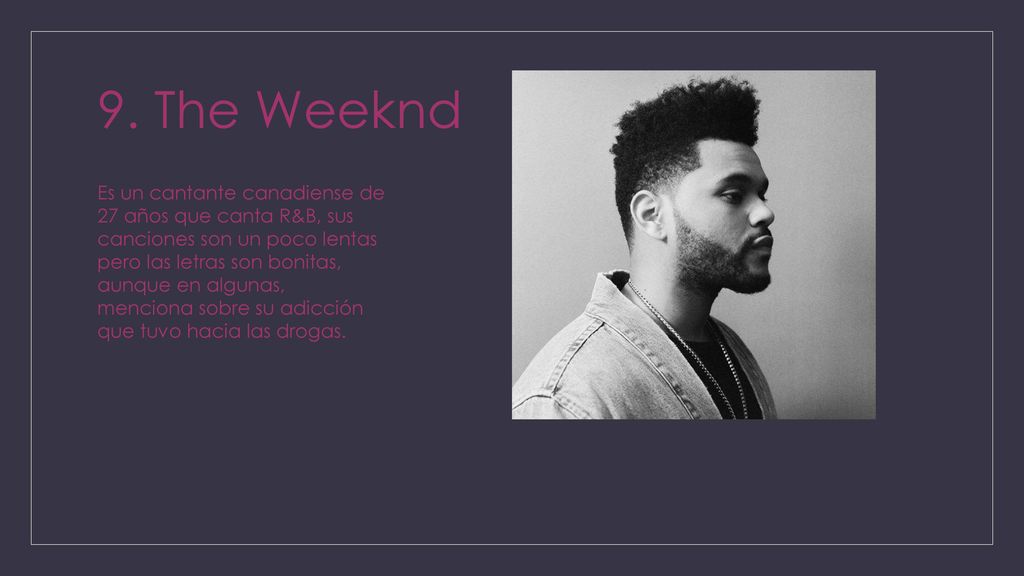 9. The Weeknd

Es un cantante canadiense de 27 años que canta R&B, sus canciones son un poco lentas pero las letras son bonitas, aunque en algunas, menciona sobre su adicción que tuvo hacia las drogas.